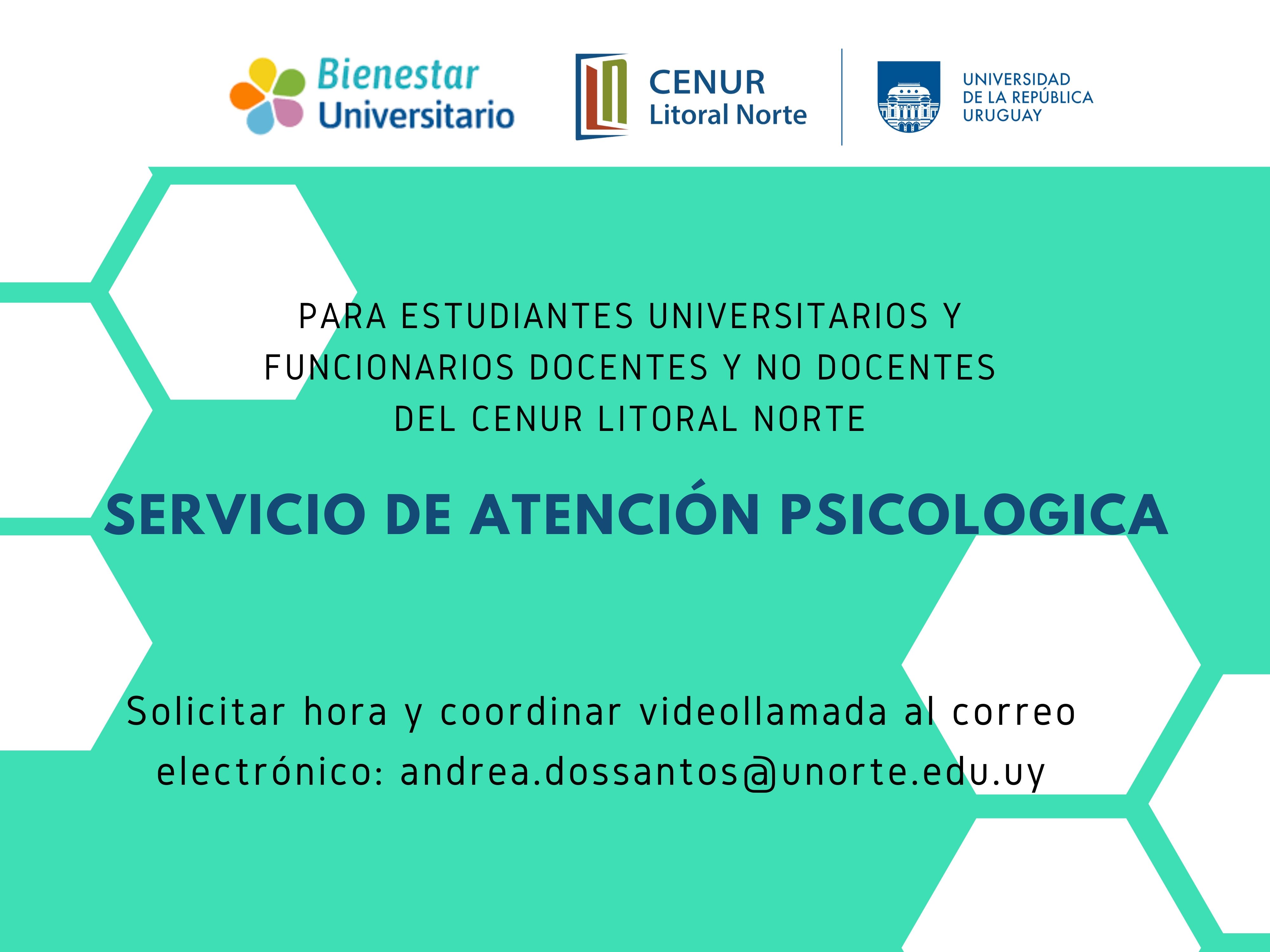 Bienestar Universitario

CENUR Litoral Norte

UNIVERSIDAD DE LA REPÚBLICA URUGUAY

PARA ESTUDIANTES UNIVERSITARIOS Y FUNCIONARIOS DOCENTES Y NO DOCENTES DEL CENUR LITORAL NORTE

SERVICIO DE ATENCIÓN PSICOLOGICA

Solicitar hora y coordinar videollamada al correo electrónico: andrea.dossantos@unorte.edu.uy